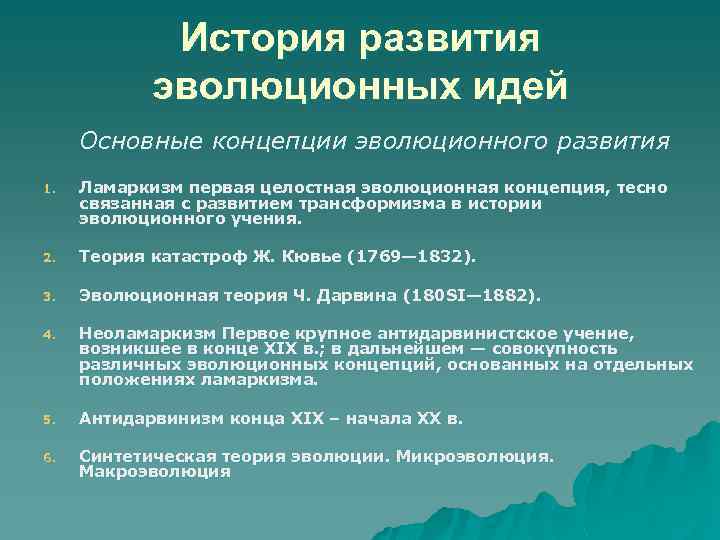 История развития эволюционных идей

Основные концепции эволюционного развития

1. Ламаркизм первая целостная эволюционная концепция, тесно связанная с развитием трансформизма в истории эволюционного учения.

2. Теория катастроф Ж. Кювье (1769—1832).

3. Эволюционная теория Ч. Дарвина (180SI—1882).

4. Неоламаркизм Первое крупное антидарвинистское учение, возникшее в конце XIX в.; в дальнейшем — совокупность различных эволюционных концепций, основанных на отдельных положениях ламаркизма.

5. Антидарвинизм конца XIX – начала XX в.

6. Синтетическая теория эволюции. Микроэволюция. Макроэволюция